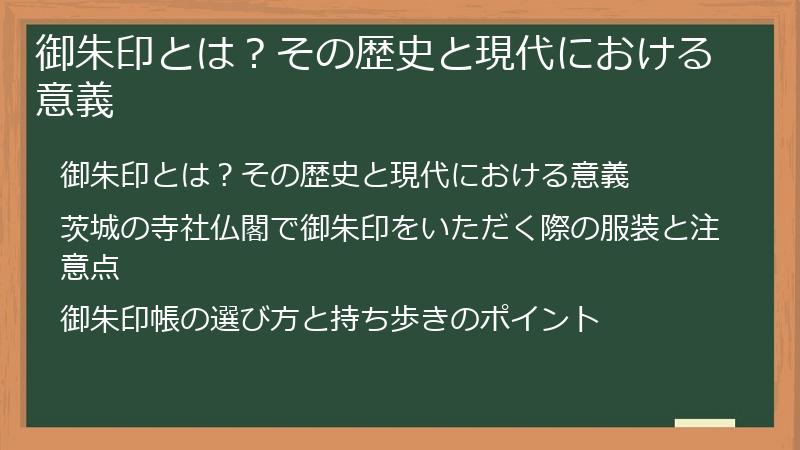 御朱印とは？その歴史と現代における意義

御朱印とは？その歴史と現代における意義

茨城の寺社仏閣で御朱印をいただく際の服装と注意点

御朱印帳の選び方と持ち歩きのポイント